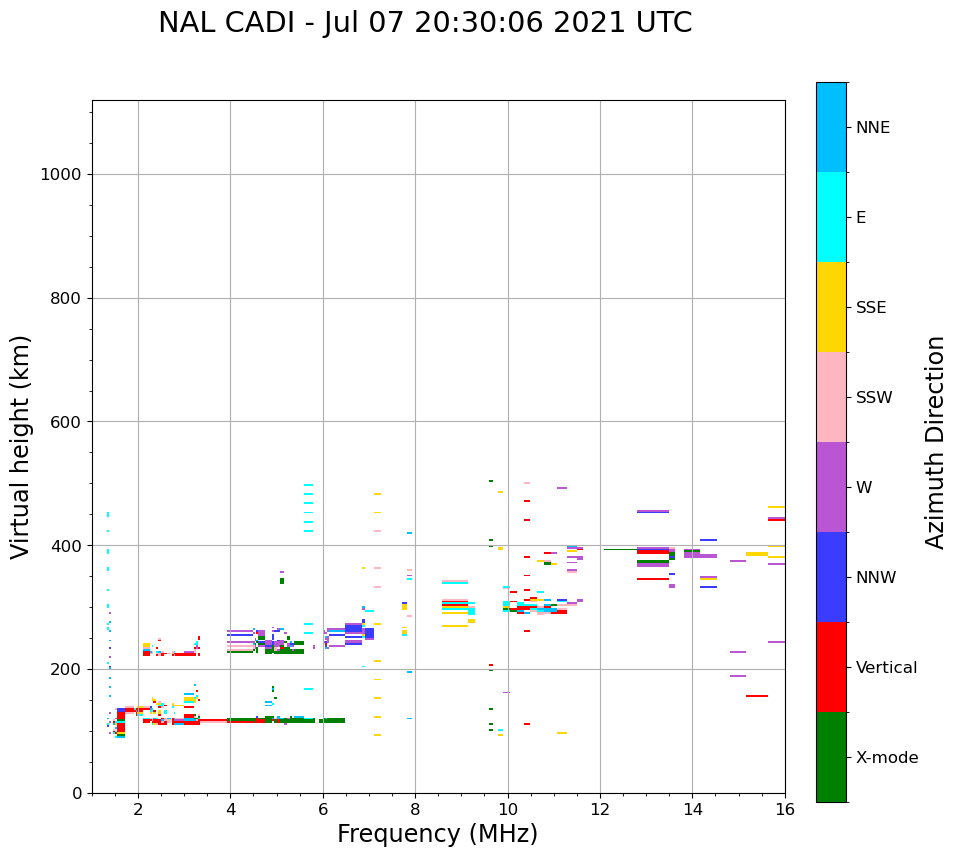 NAL CADI - Jul 07 20:30:06 2021 UTC

Virtual height (km)

1000
800
600
400
200
0

2
4
6
8
10
12
14
16

Frequency (MHz)

NNE
E
SSE
SSW
W
NNW
Vertical
X-mode

Azimuth Direction